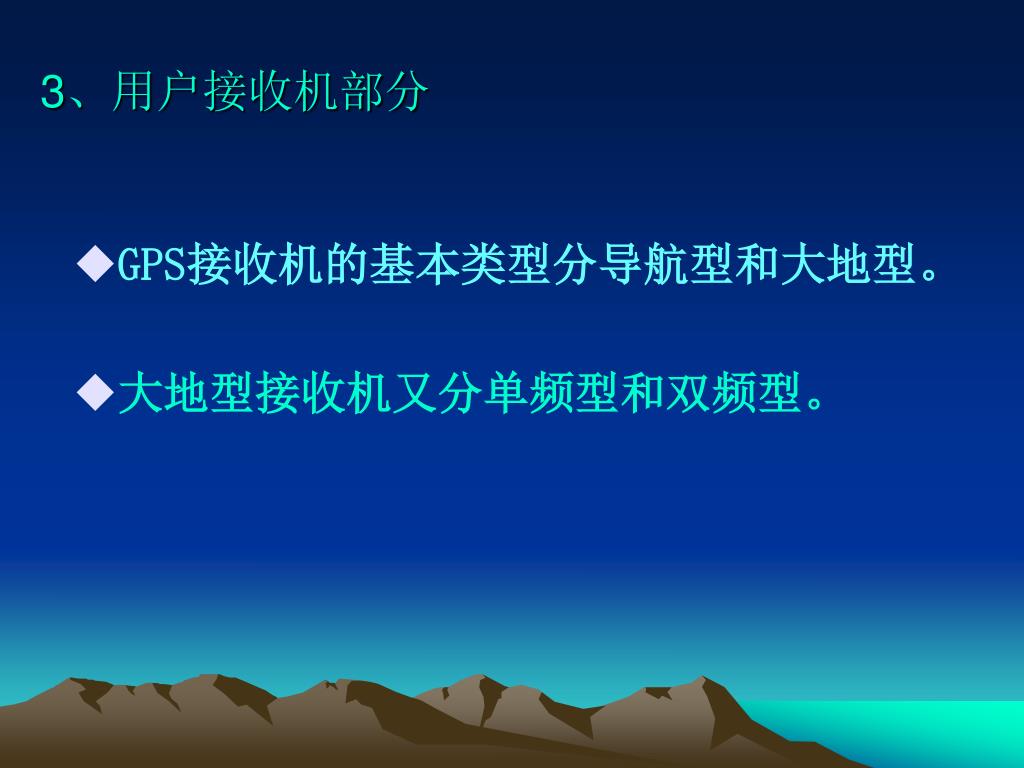 3、用户接收机部分

◆GPS接收机的基本类型分导航型和大地型。

◆大地型接收机又分单频型和双频型。